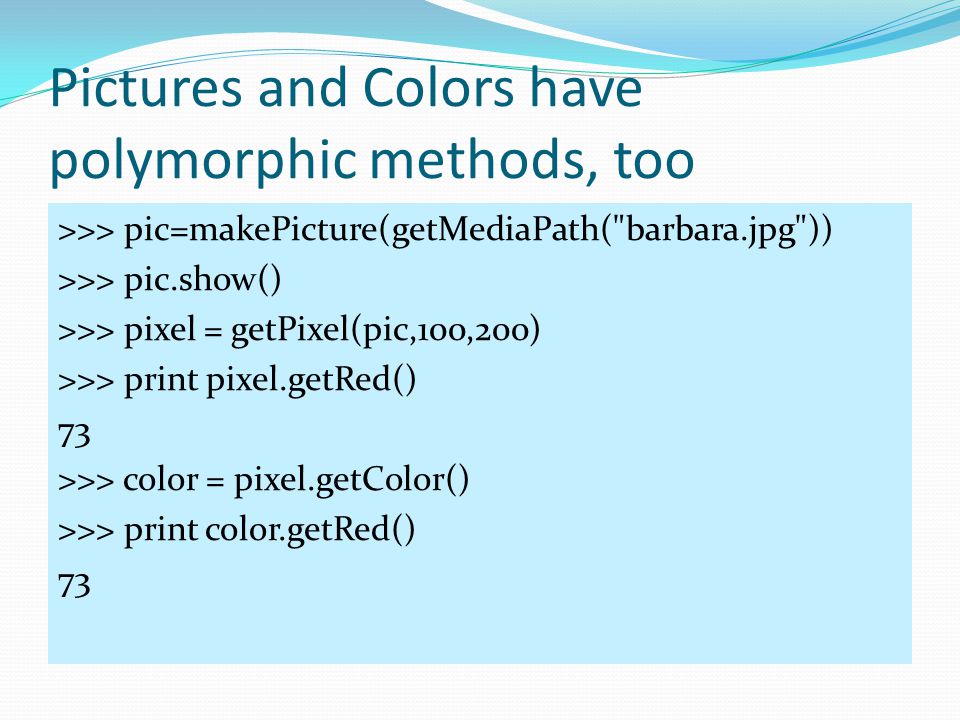 Pictures and Colors have polymorphic methods, too

>>> pic=makePicture(getMediaPath("barbara.jpg"))
>>> pic.show()
>>> pixel = getPixel(pic,100,200)
>>> print pixel.getRed()
73
>>> color = pixel.getColor()
>>> print color.getRed()
73